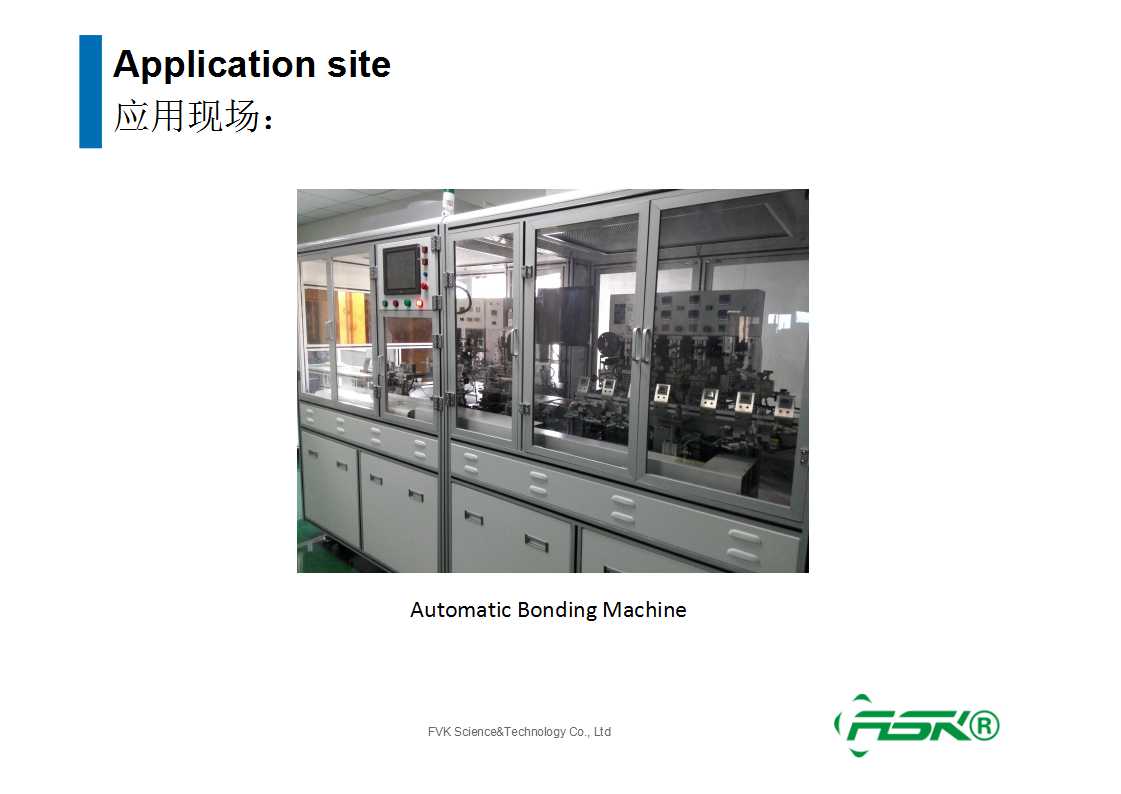 Application site
应用现场：

Automatic Bonding Machine

FVK Science&Technology Co., Ltd

FSK®